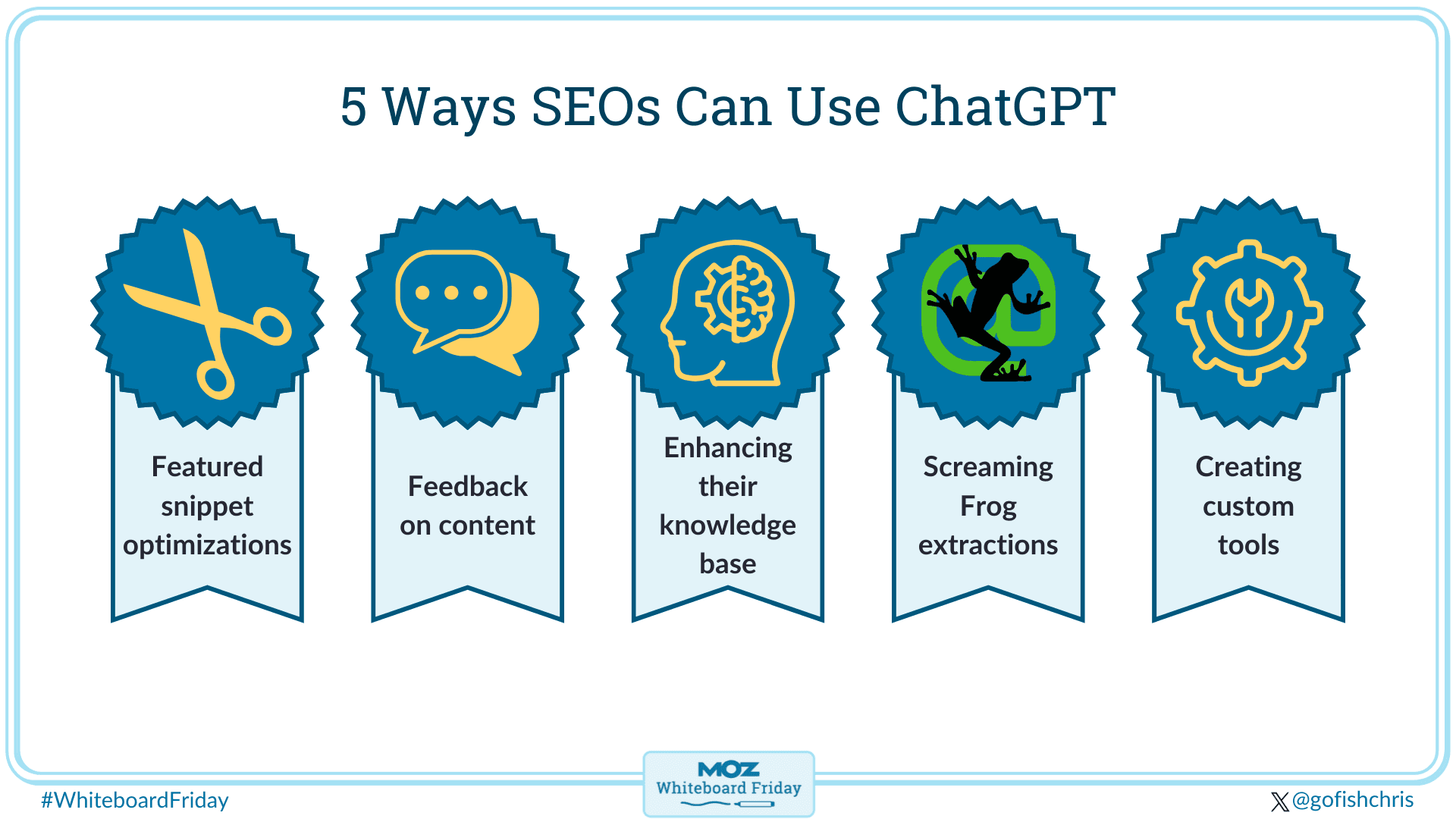 5 Ways SEOs Can Use ChatGPT

Featured snippet optimizations

Feedback on content

Enhancing their knowledge base

Screaming Frog extractions

Creating custom tools

#WhiteboardFriday

MOZ Whiteboard Friday

@gofishchris